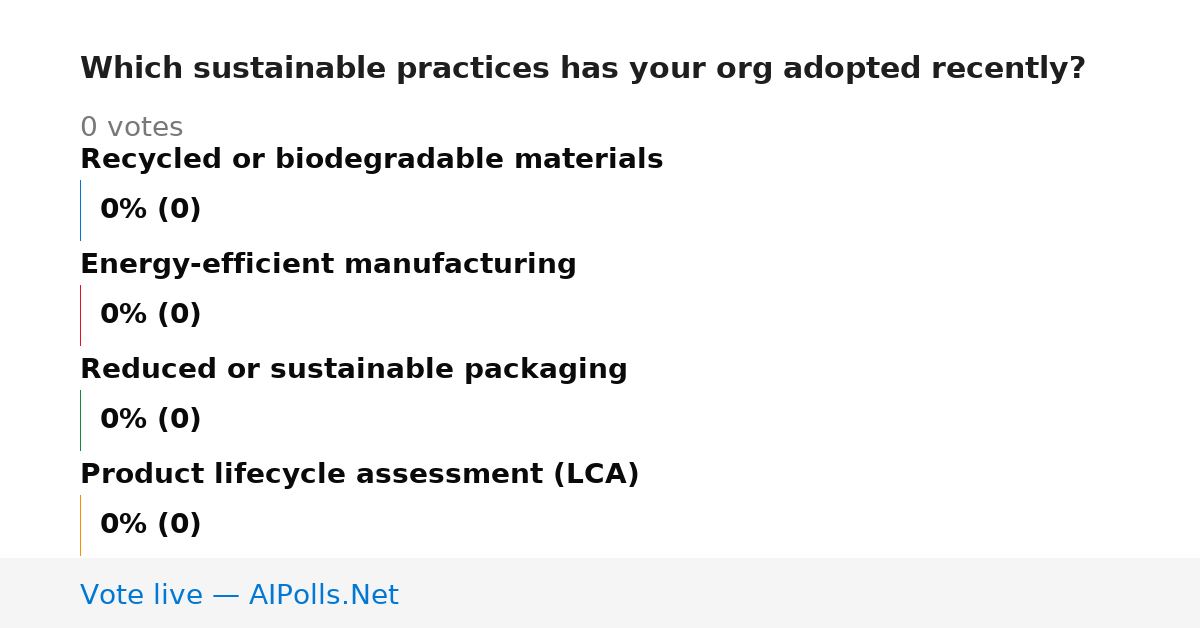 Which sustainable practices has your org adopted recently?

0 votes

Recycled or biodegradable materials

0% (0)

Energy-efficient manufacturing

0% (0)

Reduced or sustainable packaging

0% (0)

Product lifecycle assessment (LCA)

0% (0)

Vote live — AIPolls.Net